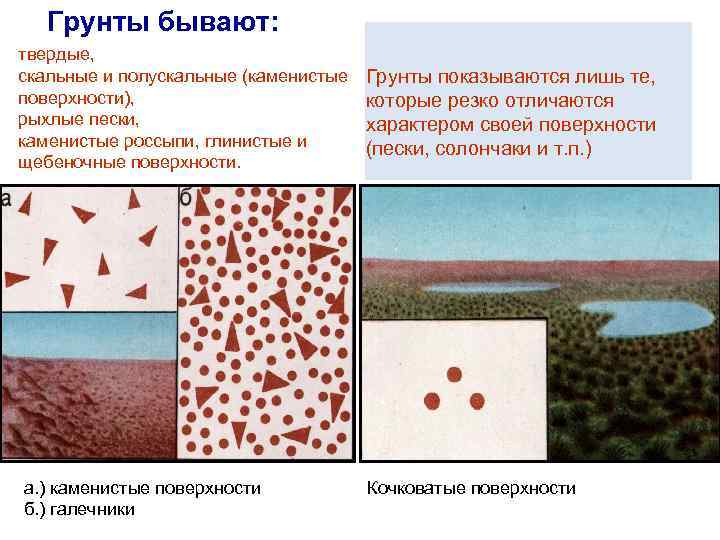 Грунты бывают:

твердые,
скальные и полускальные (каменистые поверхности),
рыхлые пески,
каменистые россыпи, глинистые и щебеночные поверхности.

Грунты показываются лишь те, которые резко отличаются характером своей поверхности (пески, солончаки и т.п.)

а

б

а.) каменистые поверхности
б.) галечники

Кочковатые поверхности